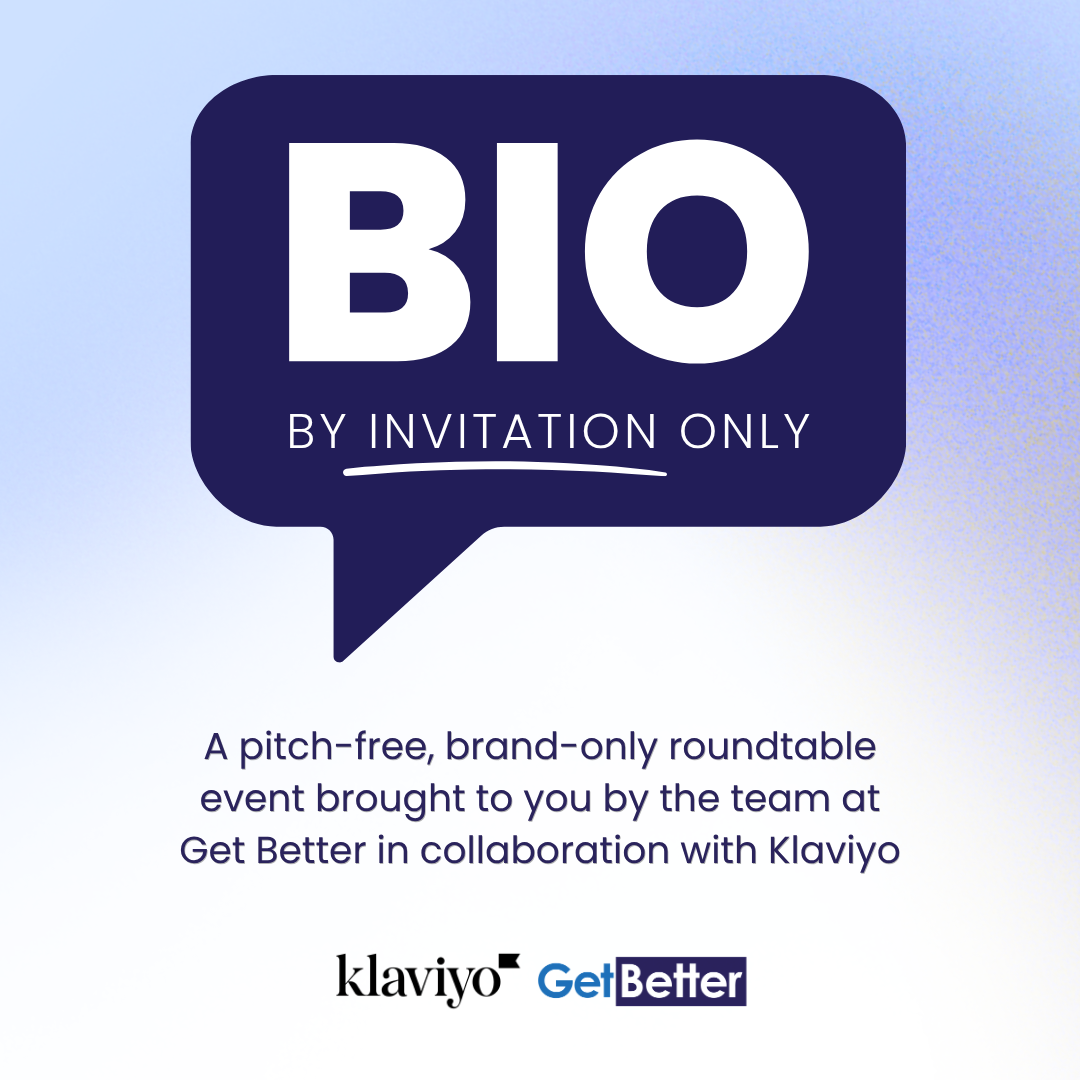 BIO

BY INVITATION ONLY

A pitch-free, brand-only roundtable event brought to you by the team at Get Better in collaboration with Klaviyo

klaviyo GetBetter